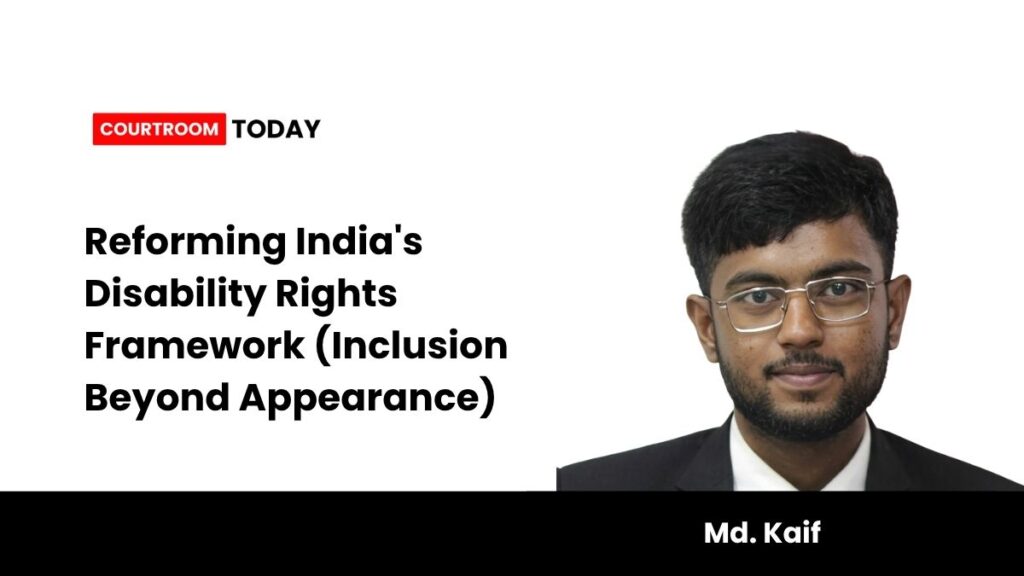 COURTROOM TODAY

Reforming India's Disability Rights Framework (Inclusion Beyond Appearance)

Md. Kaif